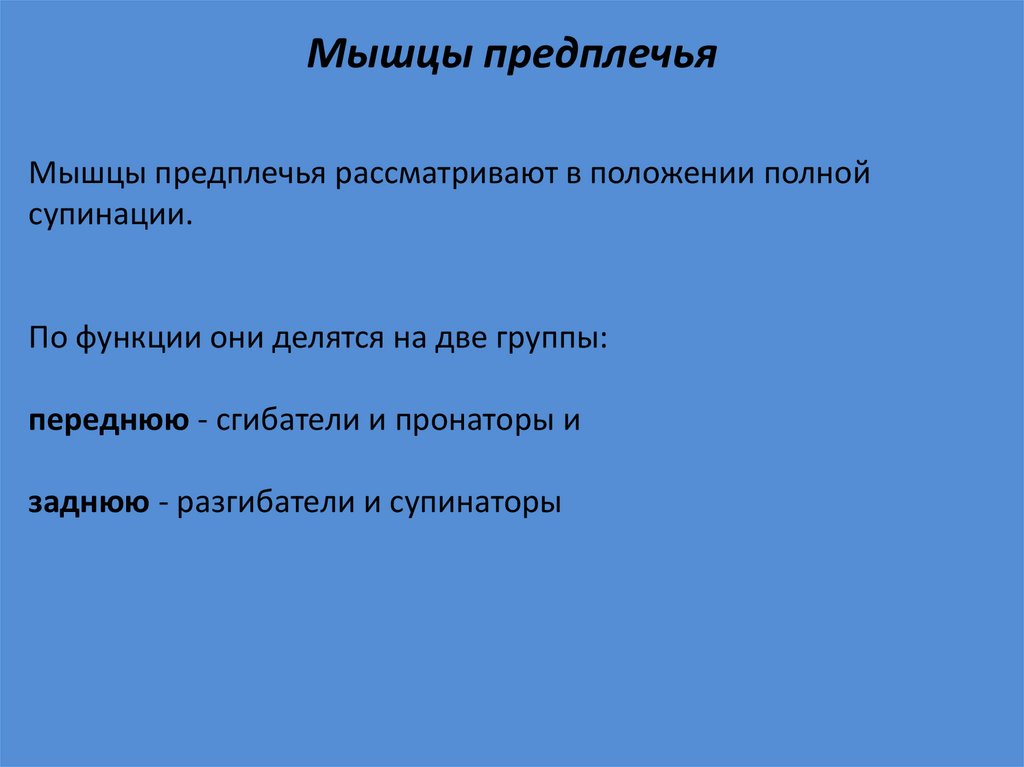 Мышцы предплечья

Мышцы предплечья рассматривают в положении полной супинации.

По функции они делятся на две группы:

переднюю - сгибатели и пронаторы и

заднюю - разгибатели и супинаторы